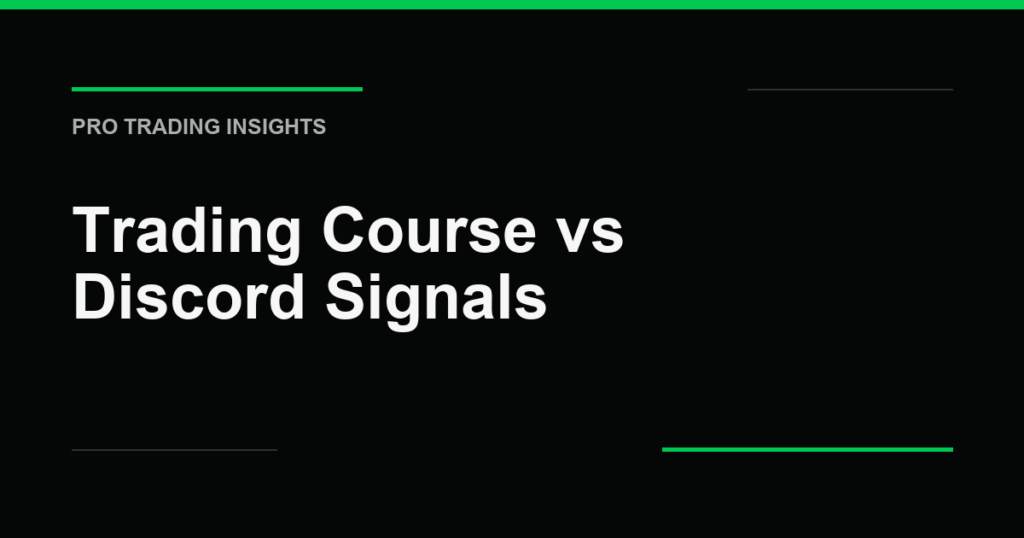 PRO TRADING INSIGHTS

Trading Course vs Discord Signals